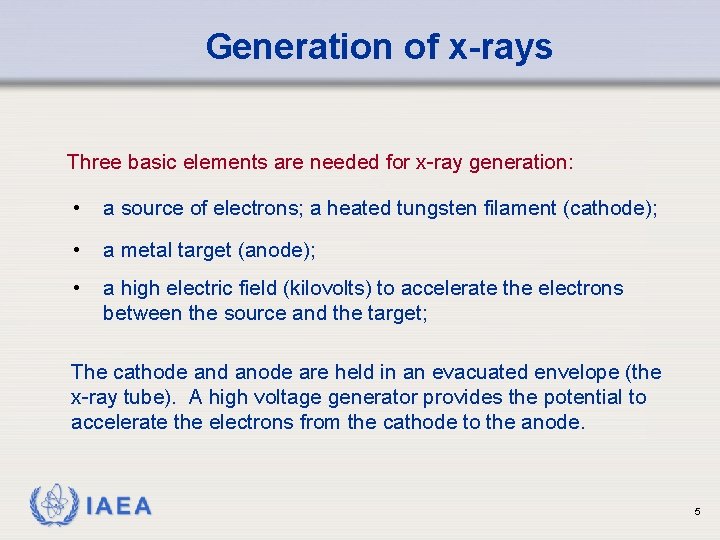 Generation of x-rays

Three basic elements are needed for x-ray generation:

• a source of electrons; a heated tungsten filament (cathode);

• a metal target (anode);

• a high electric field (kilovolts) to accelerate the electrons between the source and the target;

The cathode and anode are held in an evacuated envelope (the x-ray tube). A high voltage generator provides the potential to accelerate the electrons from the cathode to the anode.

IAEA

5